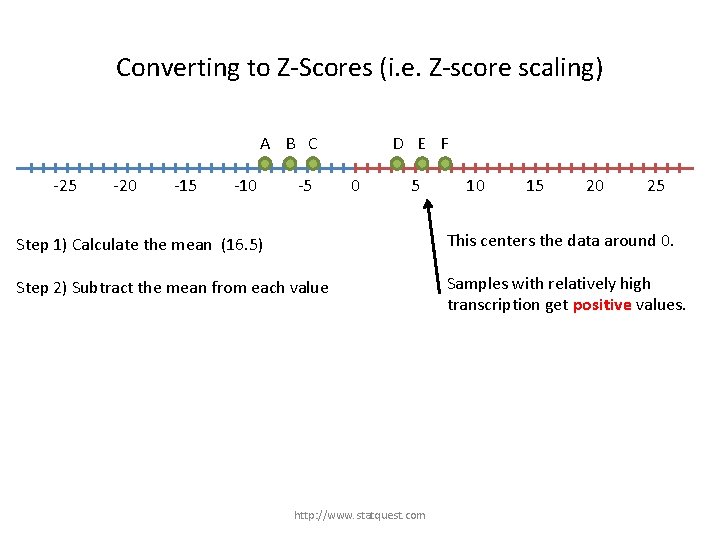 Converting to Z-Scores (i.e. Z-score scaling)

A B C D E F

-25 -20 -15 -10 -5 0 5 10 15 20 25

Step 1) Calculate the mean (16.5)

Step 2) Subtract the mean from each value

This centers the data around 0.

Samples with relatively high transcription get positive values.

http://www.statquest.com